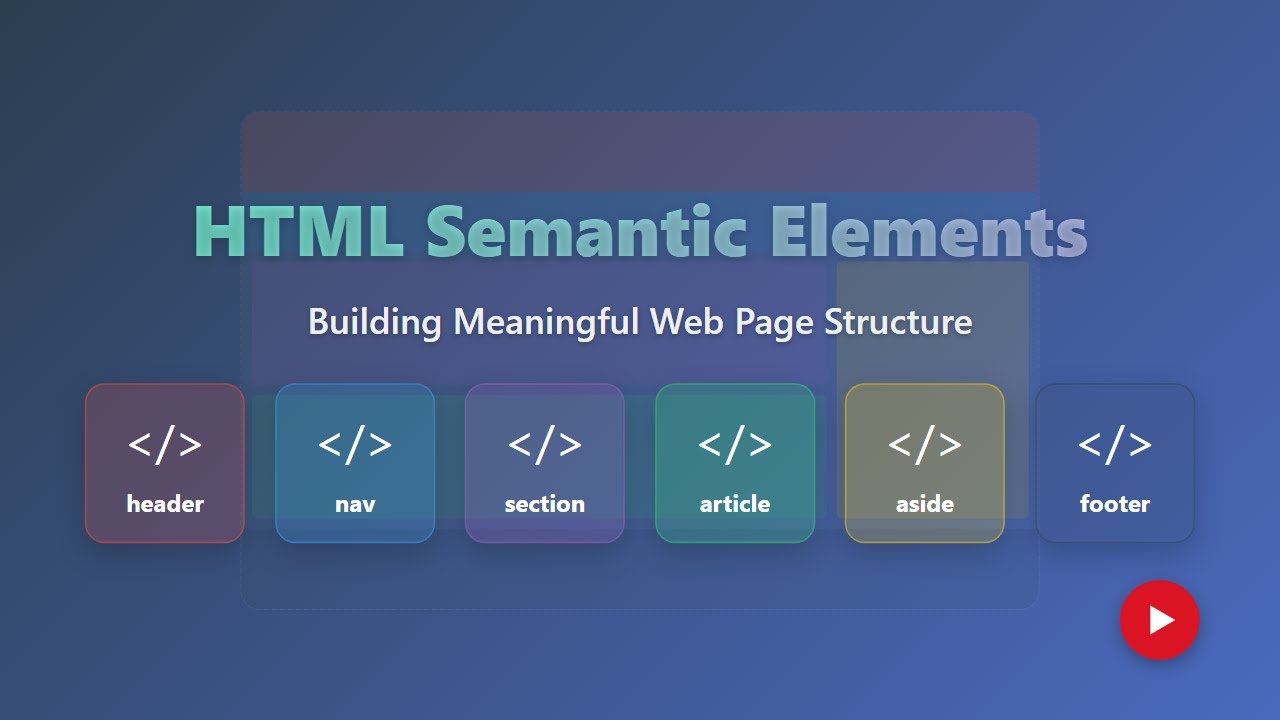 HTML Semantic Elements

Building Meaningful Web Page Structure

</>
header

</>
nav

</>
section

</>
article

</>
aside

</>
footer